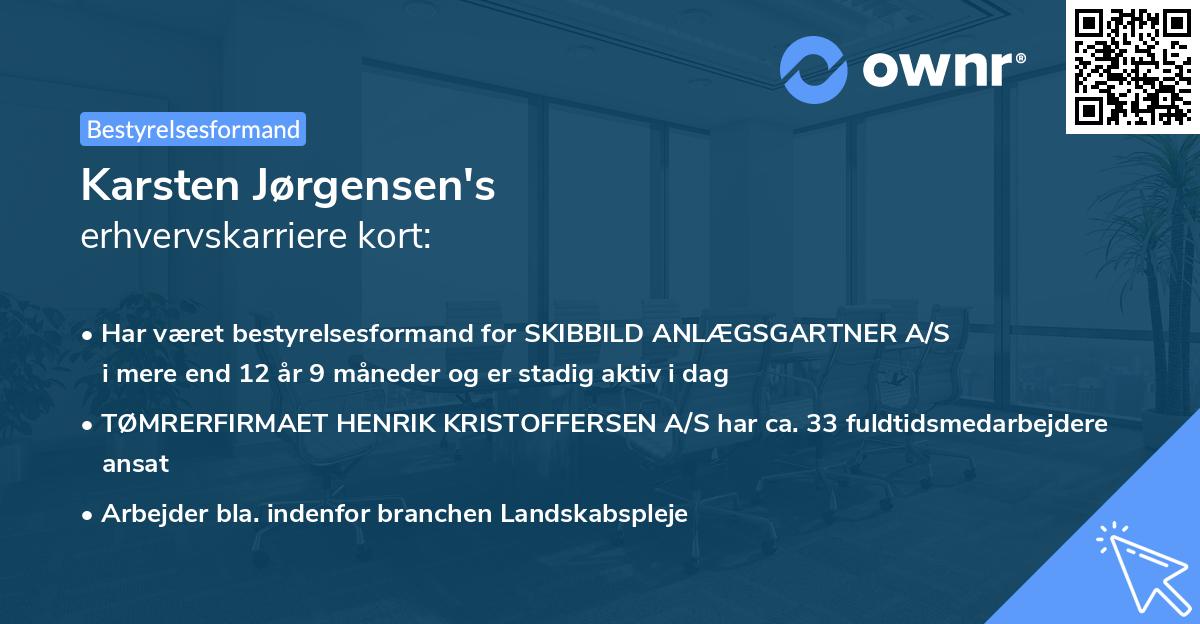 ownr®

Bestyrelsesformand

Karsten Jørgensen's
erhvervskarriere kort:

• Har været bestyrelsesformand for SKIBBILD ANLÆGSGARTNER A/S i mere end 12 år 9 måneder og er stadig aktiv i dag

• TØMRERFIRMAET HENRIK KRISTOFFERSEN A/S har ca. 33 fuldtidsmedarbejdere ansat

• Arbejder bla. indenfor branchen Landskabspleje